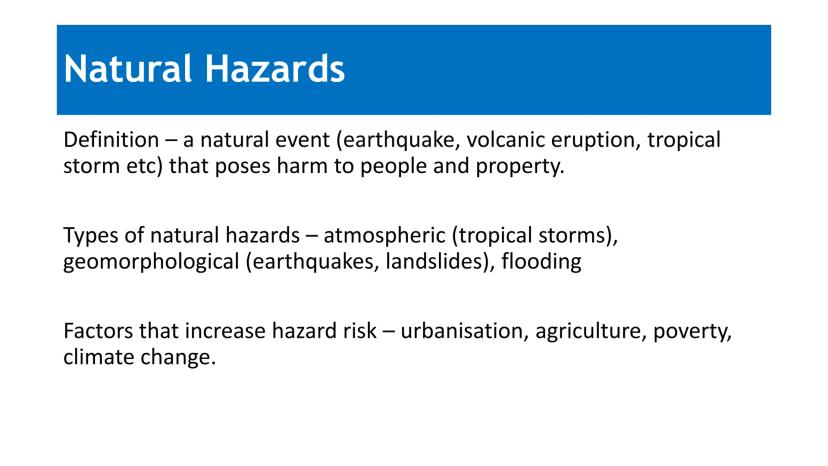 Natural Hazards

Definition – a natural event (earthquake, volcanic eruption, tropical storm etc) that poses harm to people and property.

Types of natural hazards – atmospheric (tropical storms), geomorphological (earthquakes, landslides), flooding

Factors that increase hazard risk – urbanisation, agriculture, poverty, climate change.